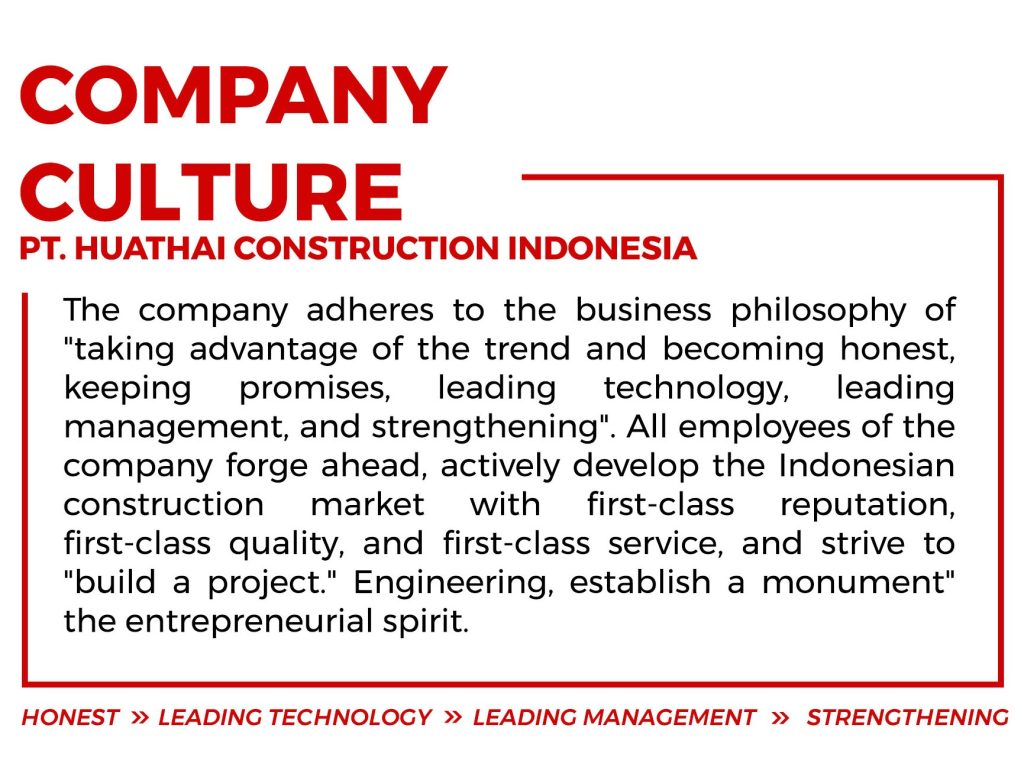 COMPANY CULTURE

PT. HUATHAI CONSTRUCTION INDONESIA

The company adheres to the business philosophy of "taking advantage of the trend and becoming honest, keeping promises, leading technology, leading management, and strengthening". All employees of the company forge ahead, actively develop the Indonesian construction market with first-class reputation, first-class quality, and first-class service, and strive to "build a project." Engineering, establish a monument" the entrepreneurial spirit.

HONEST » LEADING TECHNOLOGY » LEADING MANAGEMENT » STRENGTHENING